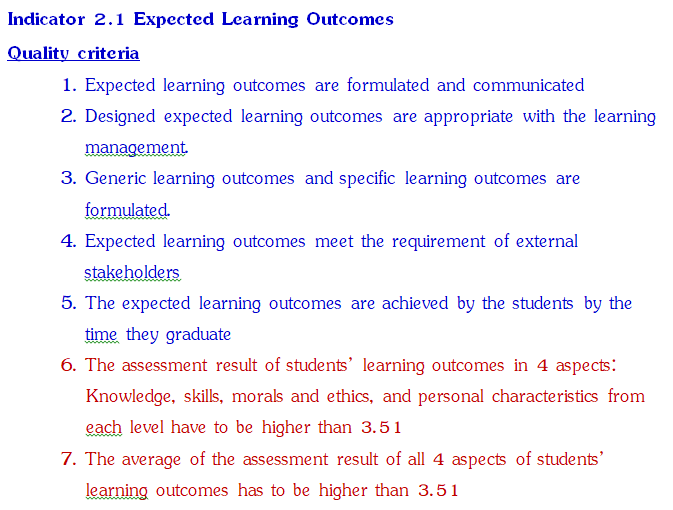 Indicator 2.1 Expected Learning Outcomes

Quality criteria

1. Expected learning outcomes are formulated and communicated
2. Designed expected learning outcomes are appropriate with the learning management.
3. Generic learning outcomes and specific learning outcomes are formulated.
4. Expected learning outcomes meet the requirement of external stakeholders
5. The expected learning outcomes are achieved by the students by the time they graduate
6. The assessment result of students' learning outcomes in 4 aspects: Knowledge, skills, morals and ethics, and personal characteristics from each level have to be higher than 3.51
7. The average of the assessment result of all 4 aspects of students' learning outcomes has to be higher than 3.51